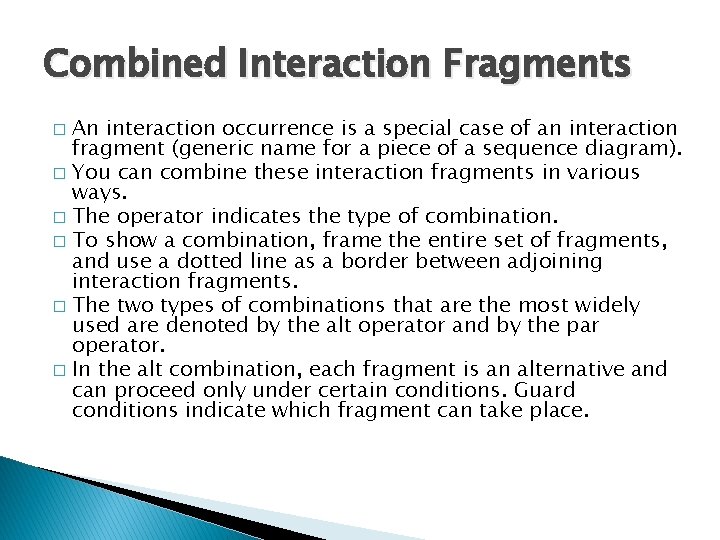 Combined Interaction Fragments

□ An interaction occurrence is a special case of an interaction fragment (generic name for a piece of a sequence diagram).
□ You can combine these interaction fragments in various ways.
□ The operator indicates the type of combination.
□ To show a combination, frame the entire set of fragments, and use a dotted line as a border between adjoining interaction fragments.
□ The two types of combinations that are the most widely used are denoted by the alt operator and by the par operator.
□ In the alt combination, each fragment is an alternative and can proceed only under certain conditions. Guard conditions indicate which fragment can take place.